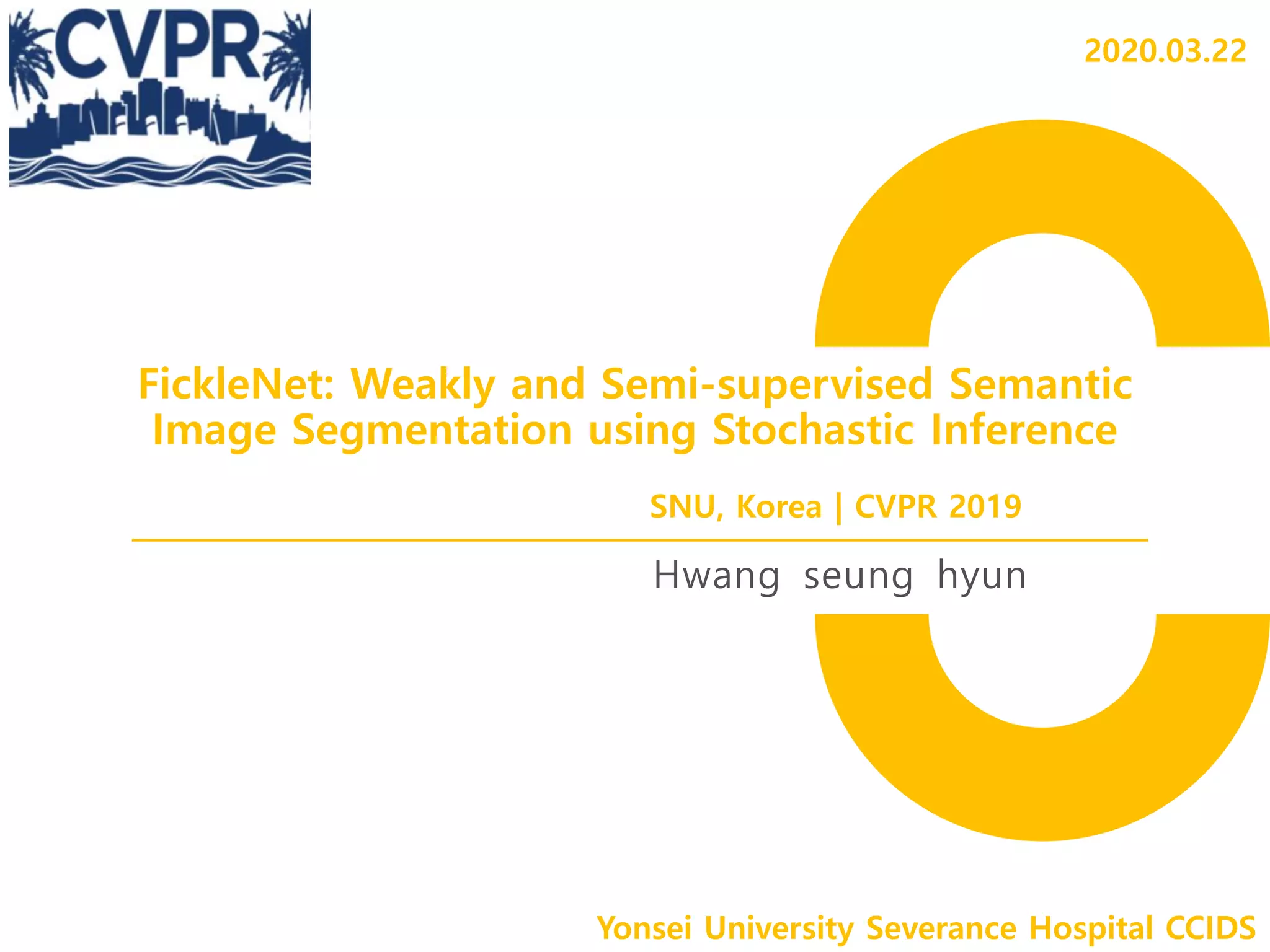 CVPR

2020.03.22

FickleNet: Weakly and Semi-supervised Semantic Image Segmentation using Stochastic Inference

SNU, Korea | CVPR 2019

Hwang seung hyun

Yonsei University Severance Hospital CCIDS